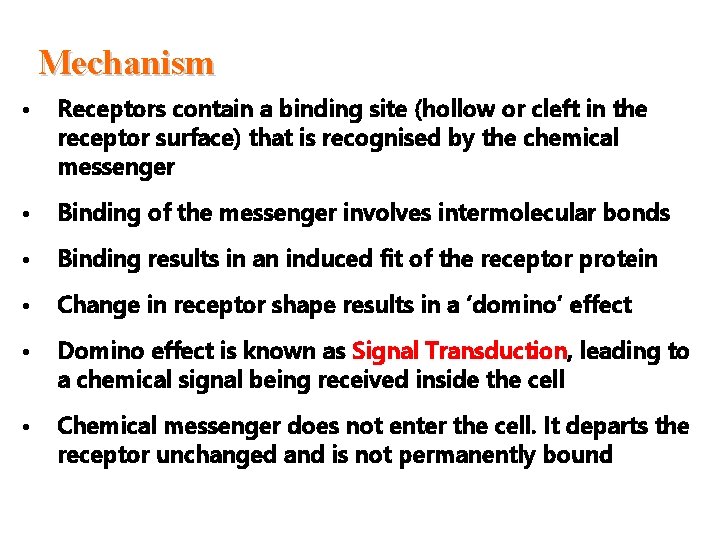 Mechanism

• Receptors contain a binding site (hollow or cleft in the receptor surface) that is recognised by the chemical messenger

• Binding of the messenger involves intermolecular bonds

• Binding results in an induced fit of the receptor protein

• Change in receptor shape results in a 'domino' effect

• Domino effect is known as Signal Transduction, leading to a chemical signal being received inside the cell

• Chemical messenger does not enter the cell. It departs the receptor unchanged and is not permanently bound